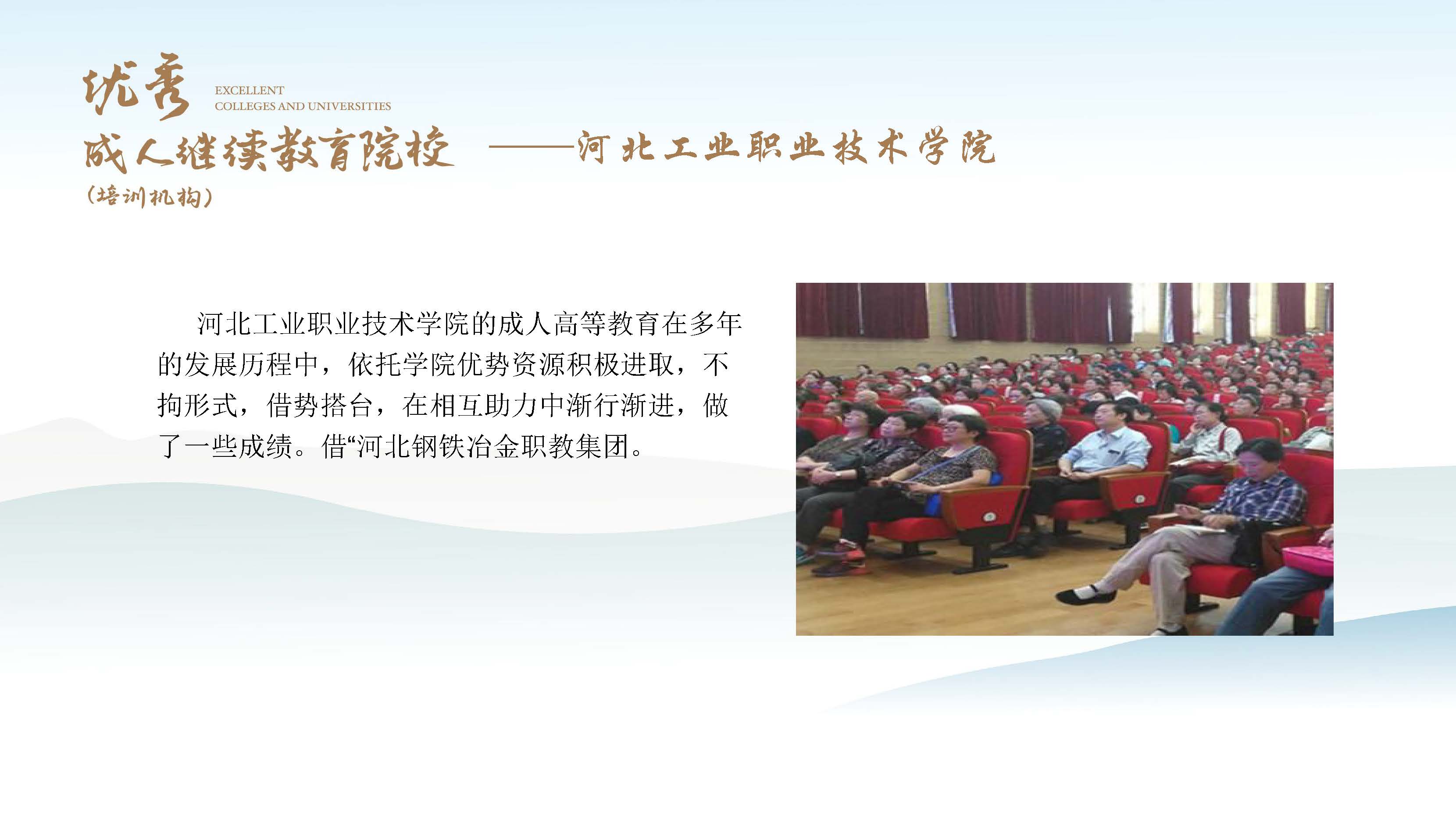 优秀

EXCELLENT
COLLEGES AND UNIVERSITIES

成人继续教育院校 ——河北工业职业技术学院
(培训机构)

河北工业职业技术学院的成人高等教育在多年的发展历程中，依托学院优势资源积极进取，不拘形式，借势搭台，在相互助力中渐行渐进，做了一些成绩。借“河北钢铁冶金职教集团。